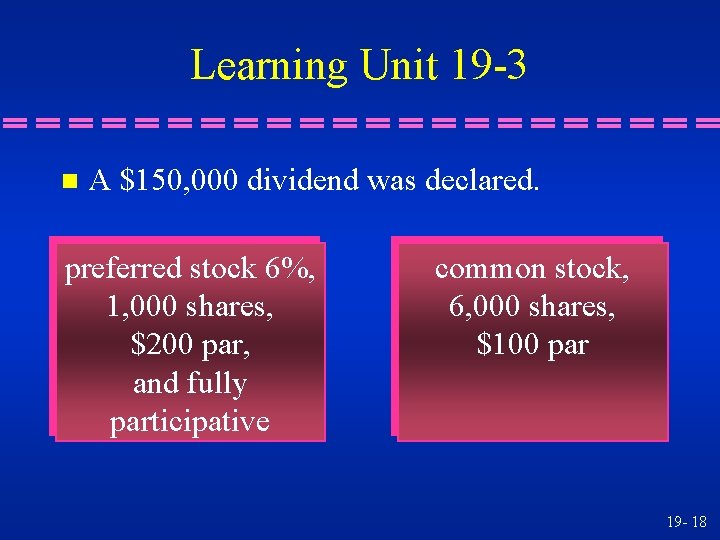 Learning Unit 19-3

A \$150,000 dividend was declared.

preferred stock 6%, 1,000 shares, \$200 par, and fully participative

common stock, 6,000 shares, \$100 par

19- 18